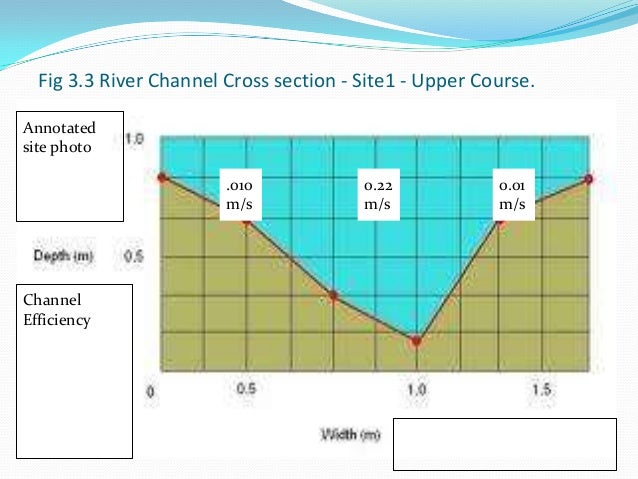 Fig 3.3 River Channel Cross section - Site1 - Upper Course.

Annotated site photo

1.0

.010 m/s

0.22 m/s

0.01 m/s

Depth (m)

0.5

Channel Efficiency

0

0.5

1.0

1.5

Width (m)